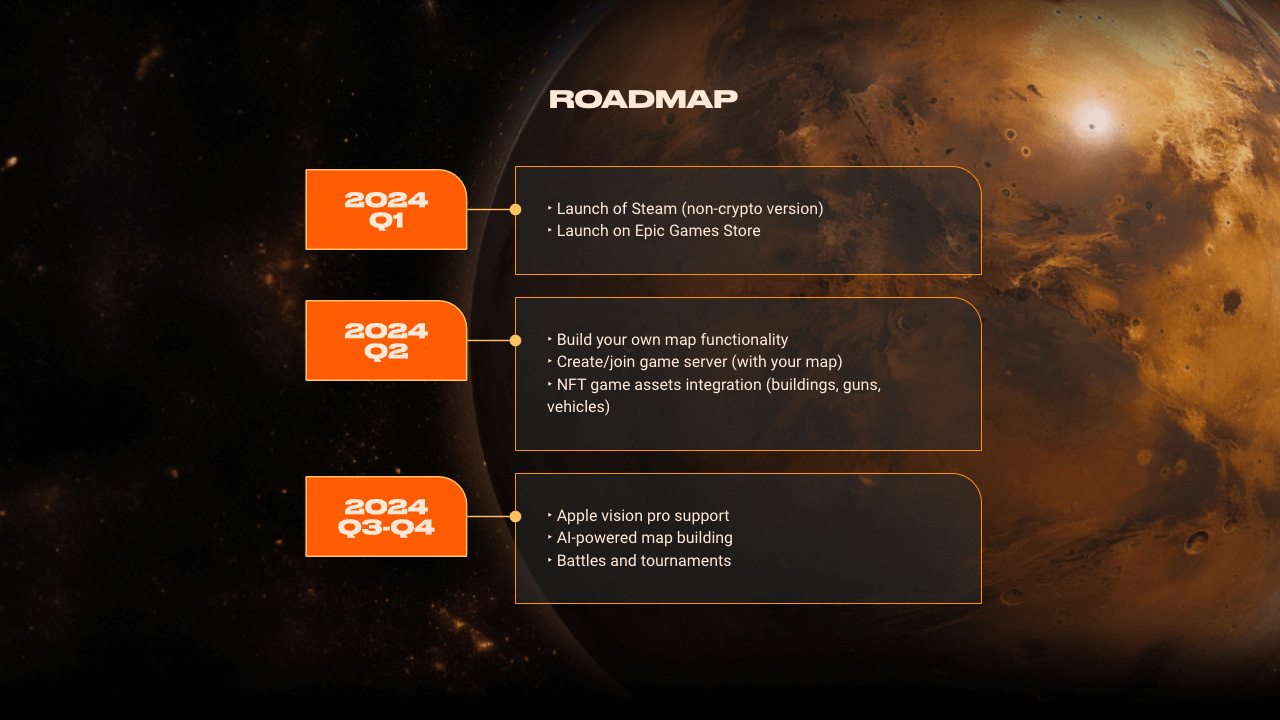 ROADMAP

2024 Q1

‣ Launch of Steam (non-crypto version)
‣ Launch on Epic Games Store

2024 Q2

‣ Build your own map functionality
‣ Create/join game server (with your map)
‣ NFT game assets integration (buildings, guns, vehicles)

2024 Q3-Q4

‣ Apple vision pro support
‣ AI-powered map building
‣ Battles and tournaments